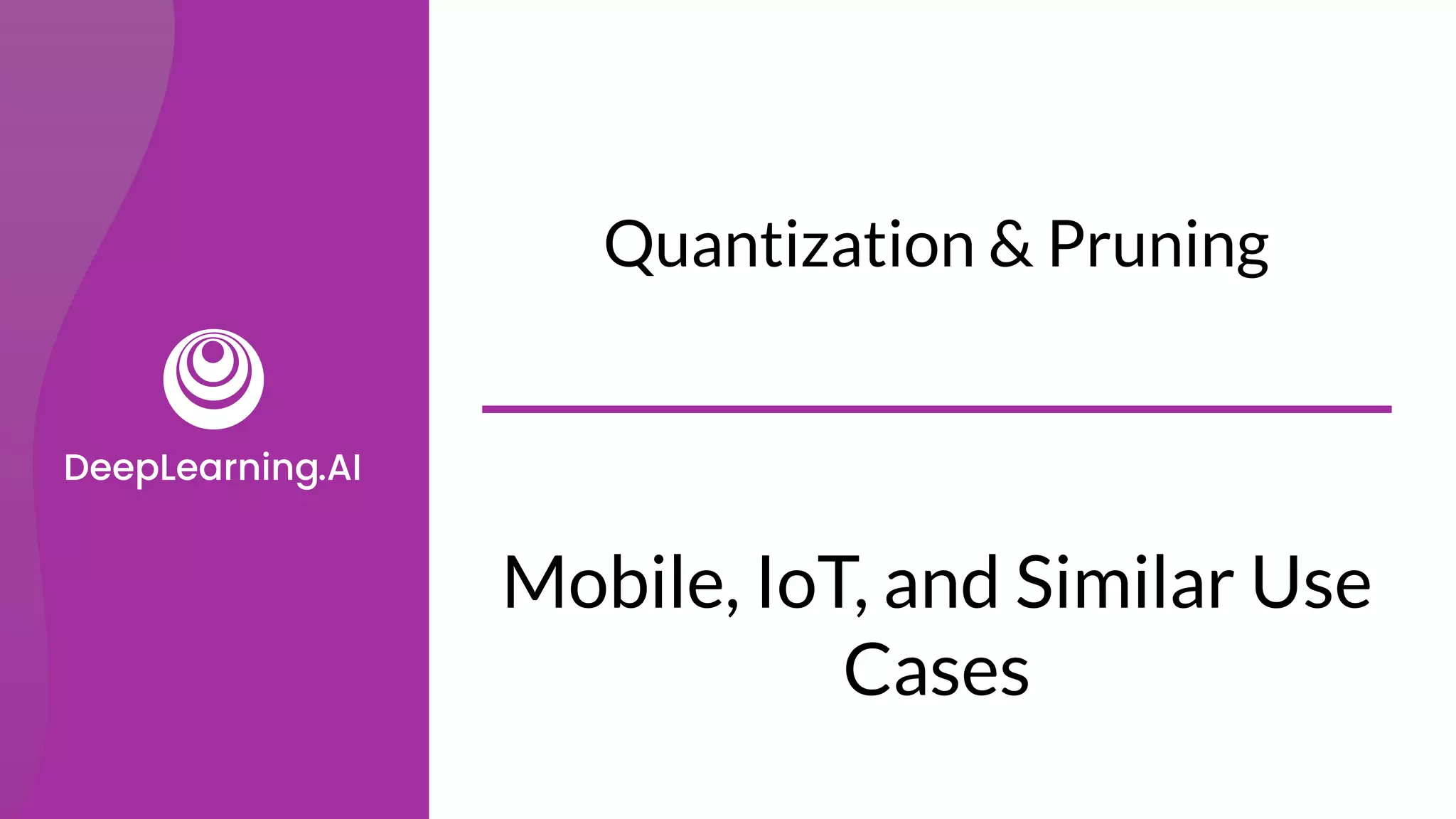 DeepLearning.AI

Quantization & Pruning

Mobile, IoT, and Similar Use Cases